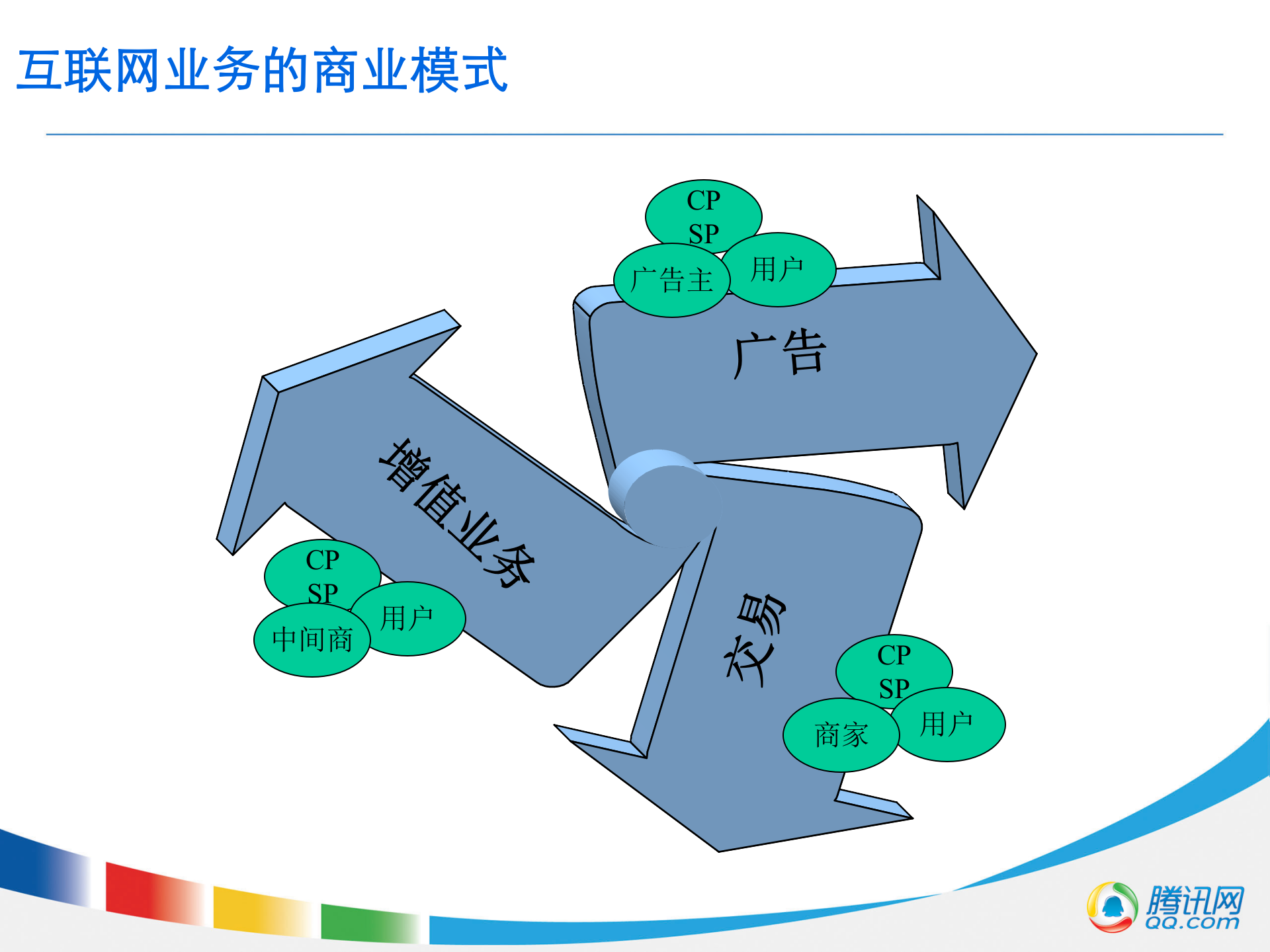 互联网业务的商业模式

CP
SP
广告主
用户
广告

增值业务
CP
SP
中间商
用户

交易
CP
SP
商家
用户

腾讯网
QQ.com